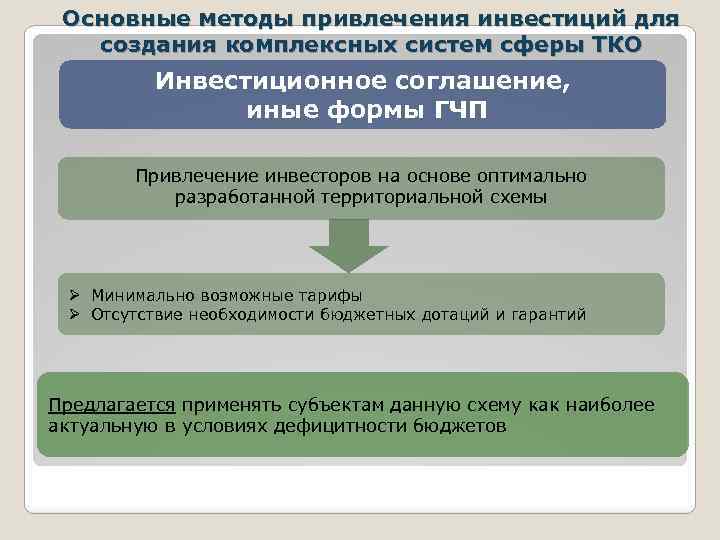 Основные методы привлечения инвестиций для создания комплексных систем сферы ТКО

Инвестиционное соглашение, иные формы ГЧП

Привлечение инвесторов на основе оптимально разработанной территориальной схемы

➢ Минимально возможные тарифы
➢ Отсутствие необходимости бюджетных дотаций и гарантий

Предлагается применять субъектам данную схему как наиболее актуальную в условиях дефицитности бюджетов